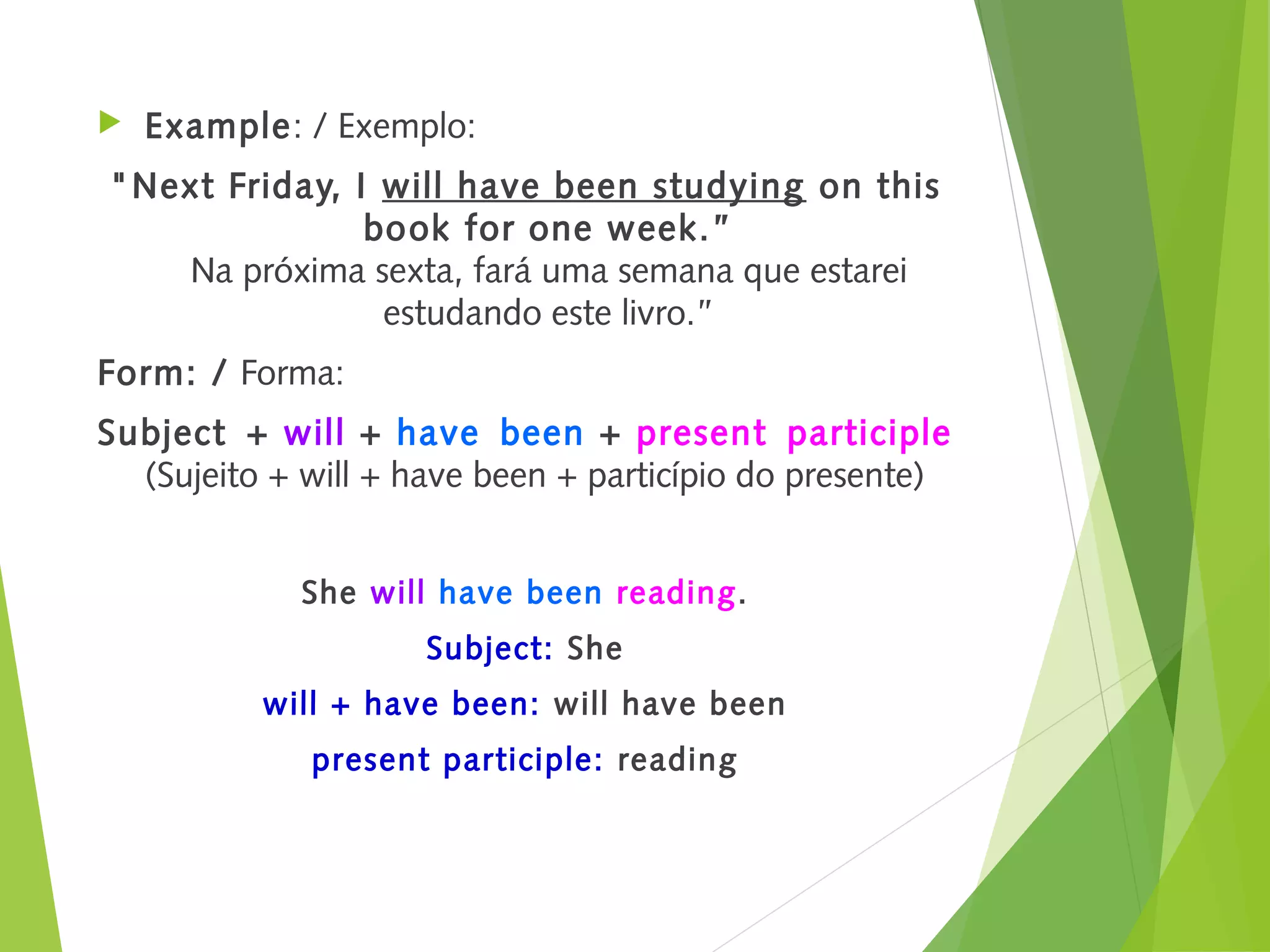 Example: / Exemplo:

"Next Friday, I will have been studying on this book for one week."
Na próxima sexta, fará uma semana que estarei estudando este livro."

Form: / Forma:

Subject + will + have been + present participle
(Sujeito + will + have been + particípio do presente)

She will have been reading.

Subject: She

will + have been: will have been

present participle: reading